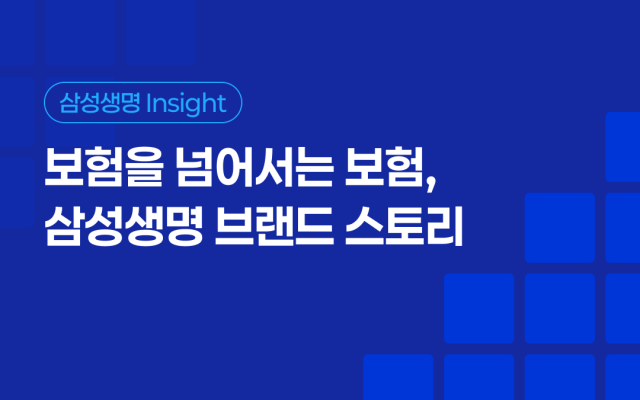 삼성생명 Insight

보험을 넘어서는 보험,
삼성생명 브랜드 스토리